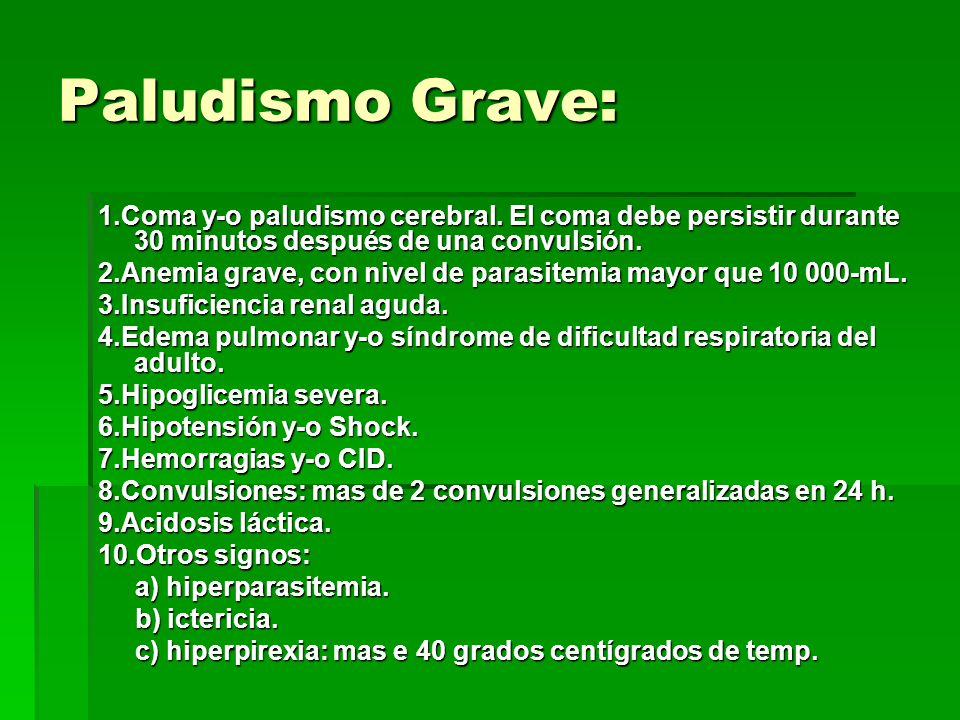 Paludismo Grave:

1.Coma y-o paludismo cerebral. El coma debe persistir durante 30 minutos después de una convulsión.
2.Anemia grave, con nivel de parasitemia mayor que 10 000-mL.
3.Insuficiencia renal aguda.
4.Edema pulmonar y-o síndrome de dificultad respiratoria del adulto.
5.Hipoglicemia severa.
6.Hipotensión y-o Shock.
7.Hemorragias y-o CID.
8.Convulsiones: mas de 2 convulsiones generalizadas en 24 h.
9.Acidosis láctica.
10.Otros signos:
a) hiperparasitemia.
b) ictericia.
c) hiperpirexia: mas e 40 grados centígrados de temp.